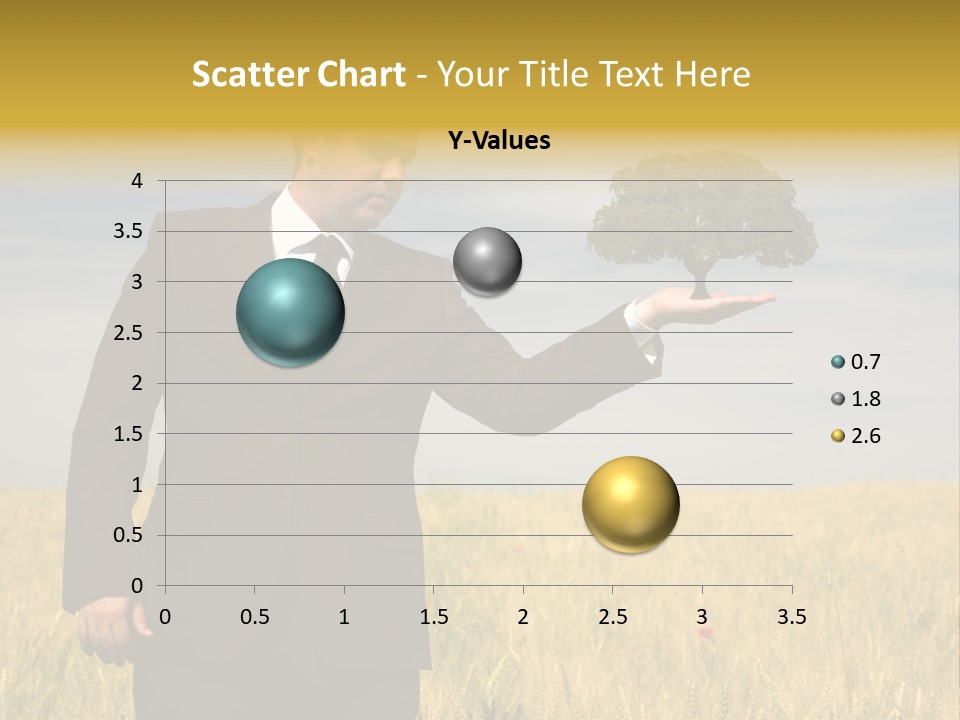 Scatter Chart - Your Title Text Here

Y-Values

4
3.5
3
2.5
2
1.5
1
0.5
0

0 0.5 1 1.5 2 2.5 3 3.5

0.7
1.8
2.6